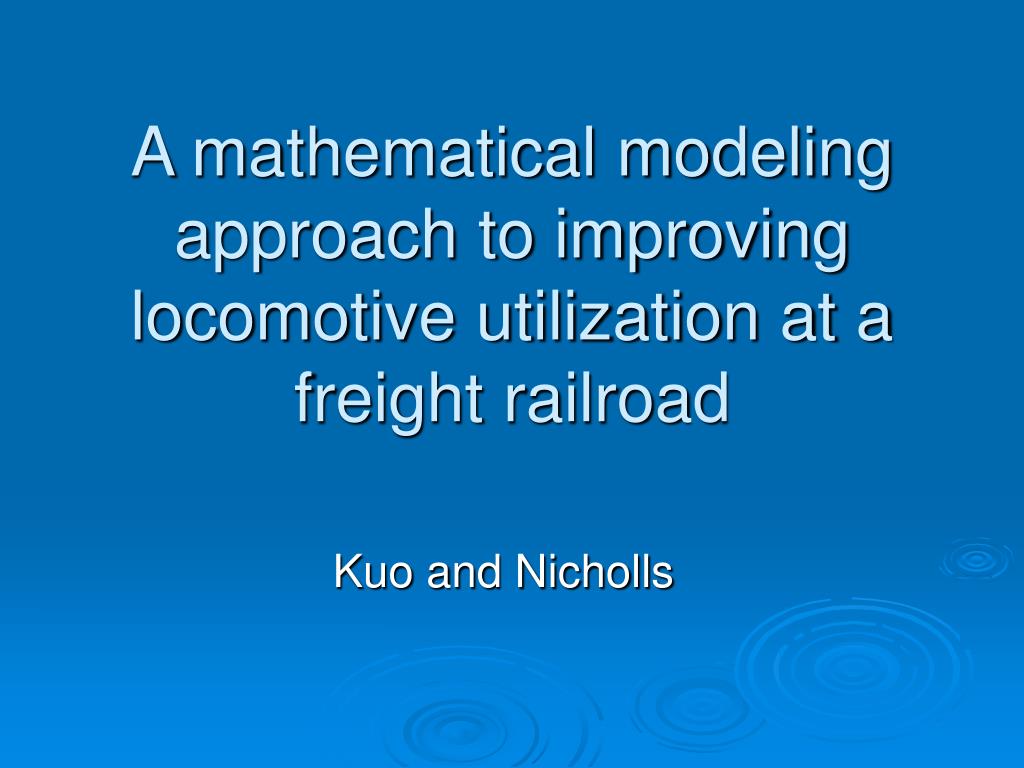 A mathematical modeling approach to improving locomotive utilization at a freight railroad

Kuo and Nicholls